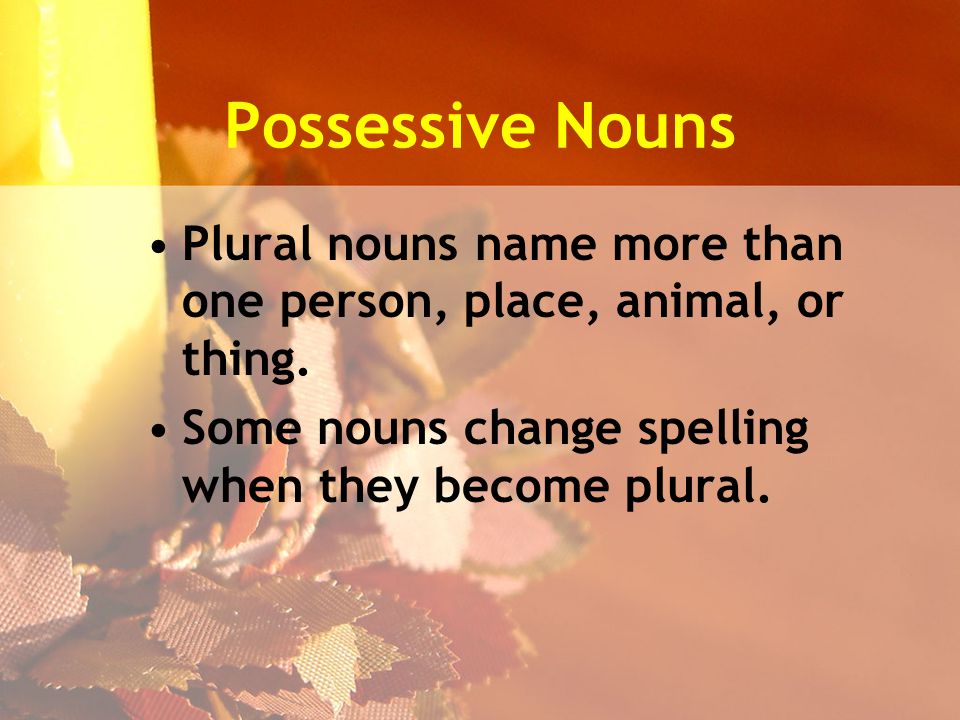 Possessive Nouns

• Plural nouns name more than one person, place, animal, or thing.
• Some nouns change spelling when they become plural.